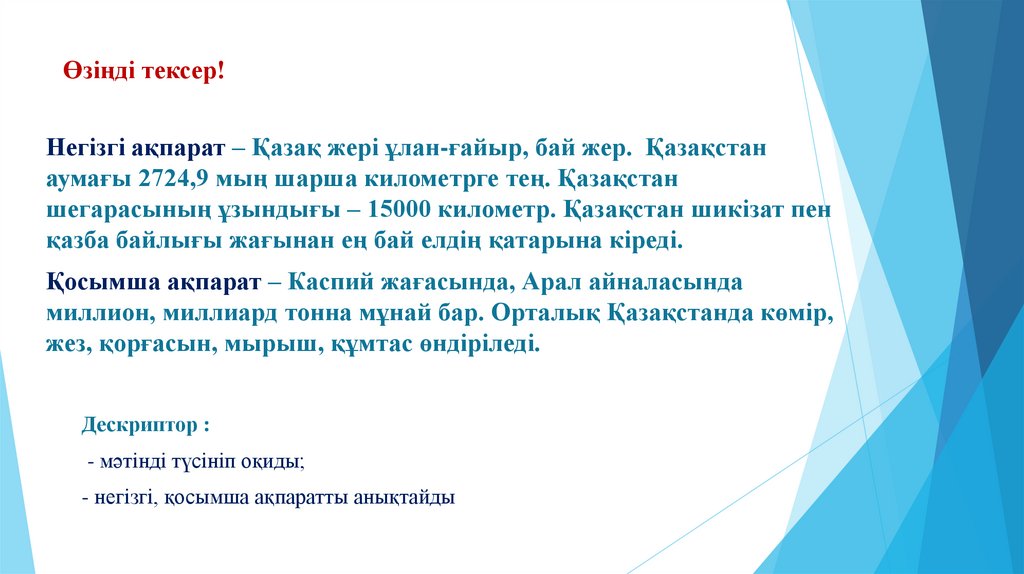 Өзіңді тексер!

Негізгі ақпарат – Қазақ жері ұлан-ғайыр, бай жер. Қазақстан аумағы 2724,9 мың шарша километрге тең. Қазақстан шегарасының ұзындығы – 15000 километр. Қазақстан шикізат пен қазба байлығы жағынан ең бай елдің қатарына кіреді.

Қосымша ақпарат – Каспий жағасында, Арал айналасында миллион, миллиард тонна мұнай бар. Орталық Қазақстанда көмір, жез, қорғасын, мырыш, құмтас өндіріледі.

Дескриптор :

- мәтінді түсініп оқиды;

- негізгі, қосымша ақпаратты анықтайды